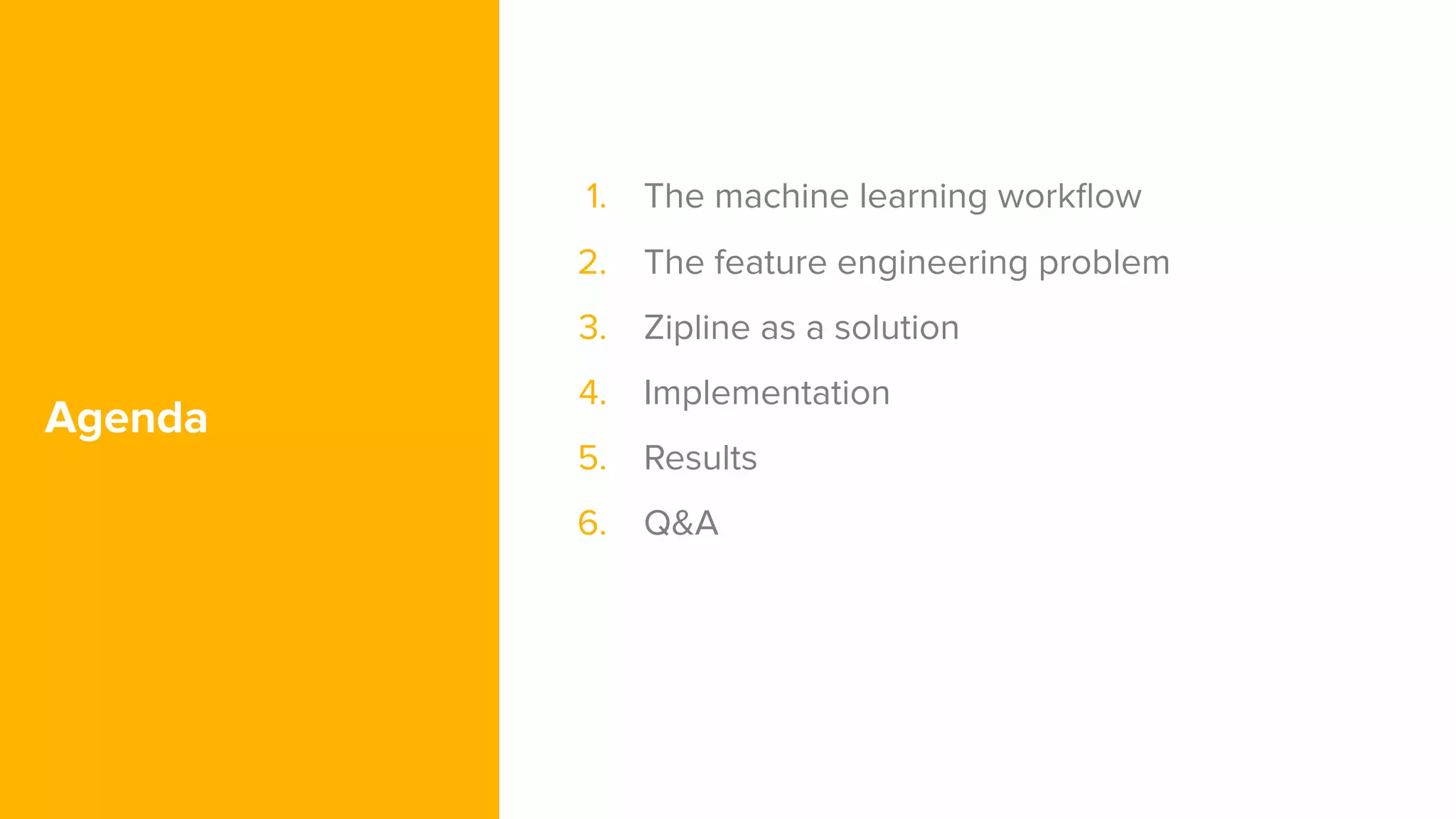 Agenda

1. The machine learning workflow
2. The feature engineering problem
3. Zipline as a solution
4. Implementation
5. Results
6. Q&A